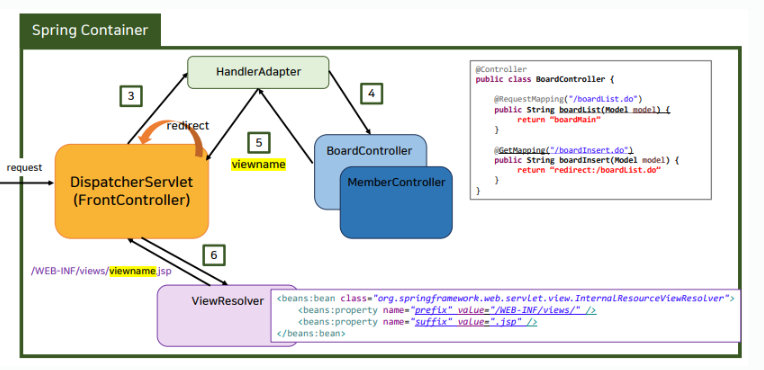 Spring Container

HandlerAdapter

3

4

redirect

5

viewname

request

DispatcherServlet
(FrontController)

BoardController

MemberController

6

/WEB-INF/views/viewname.jsp

ViewResolver

@Controller
public class BoardController {

    @RequestMapping("/boardList.do")
    public String boardList(Model model) {
        return "boardMain"
    }

    @GetMapping("/boardInsert.do")
    public String boardInsert(Model model) {
        return "redirect:/boardList.do"
    }
}

<beans:bean class="org.springframework.web.servlet.view.InternalResourceViewResolver">
    <beans:property name="prefix" value="/WEB-INF/views/" />
    <beans:property name="suffix" value=".jsp" />
</beans:bean>